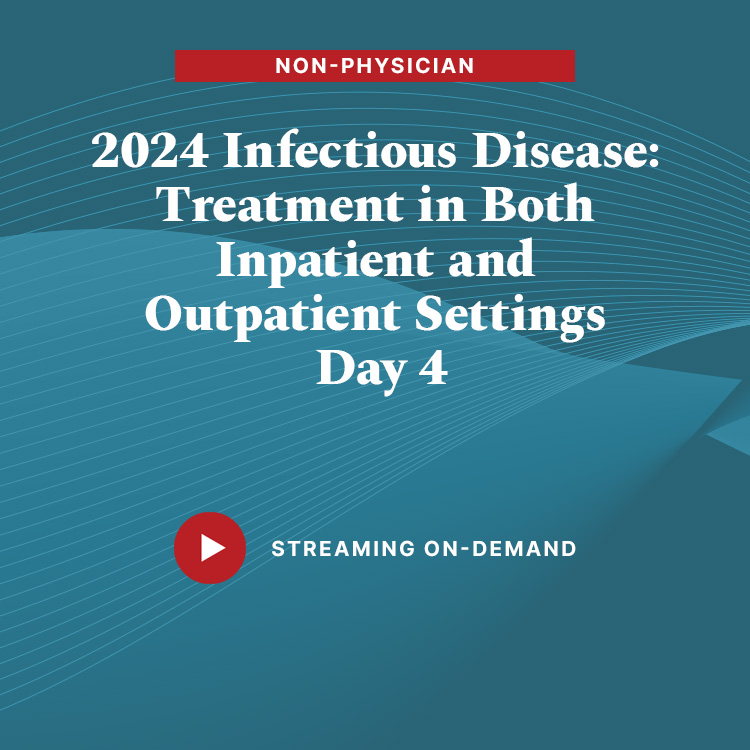 NON-PHYSICIAN

2024 Infectious Disease: Treatment in Both Inpatient and Outpatient Settings Day 4

STREAMING ON-DEMAND